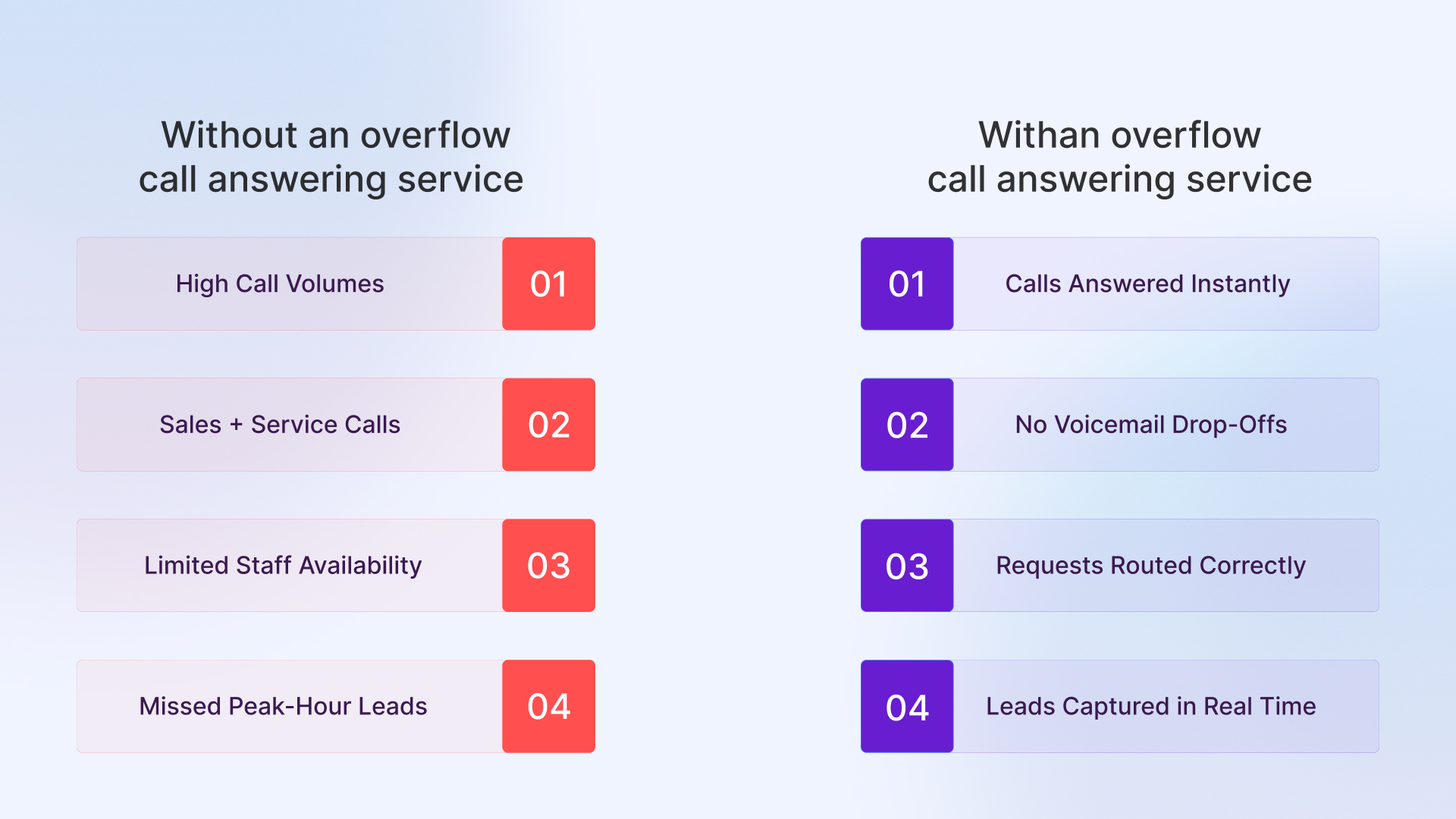 Without an overflow call answering service

High Call Volumes 01

Sales + Service Calls 02

Limited Staff Availability 03

Missed Peak-Hour Leads 04

Withan overflow call answering service

01 Calls Answered Instantly

02 No Voicemail Drop-Offs

03 Requests Routed Correctly

04 Leads Captured in Real Time